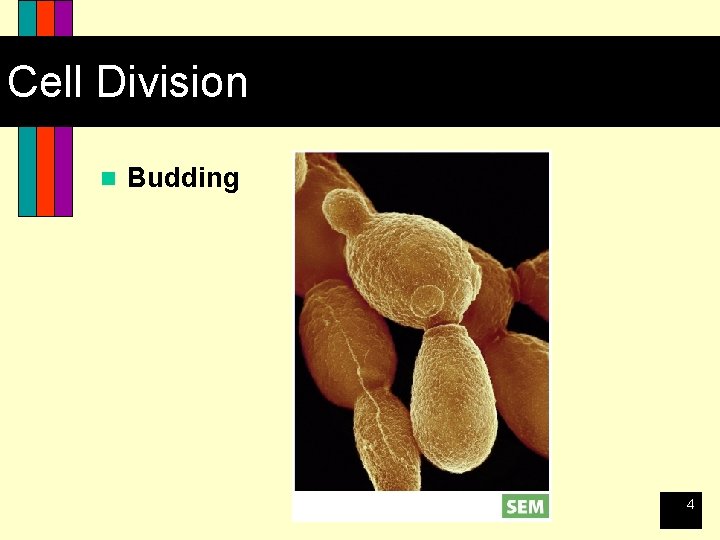 Cell Division

Budding

SEM

4